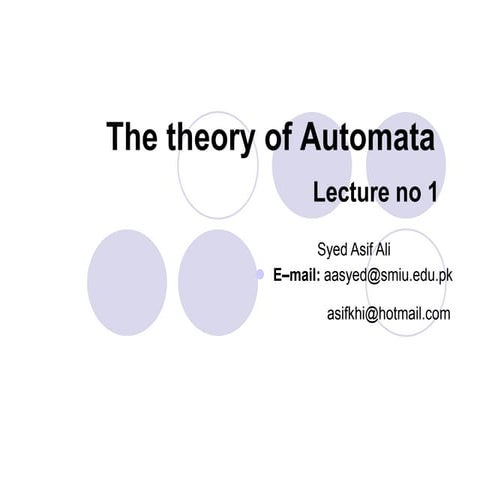 The theory of Automata

Lecture no 1

Syed Asif Ali

E–mail: aasyed@smiu.edu.pk

asifkhi@hotmail.com